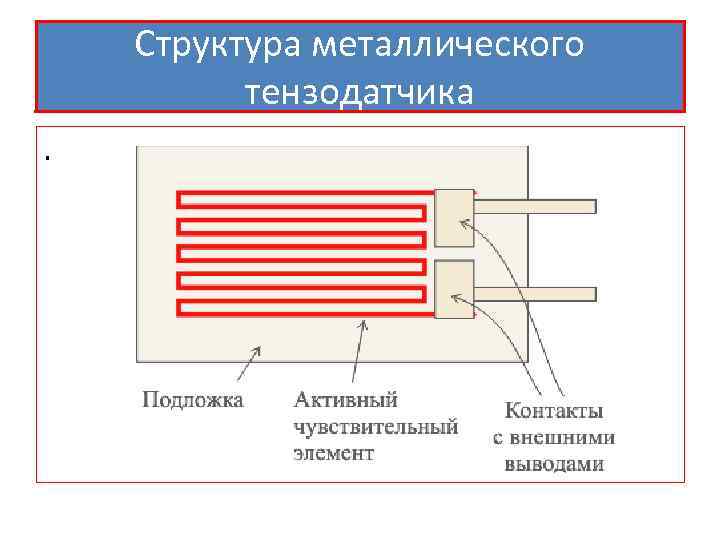 Структура металлического тензодатчика

.

Подложка

Активный чувствительный элемент

Контакты с внешними выводами